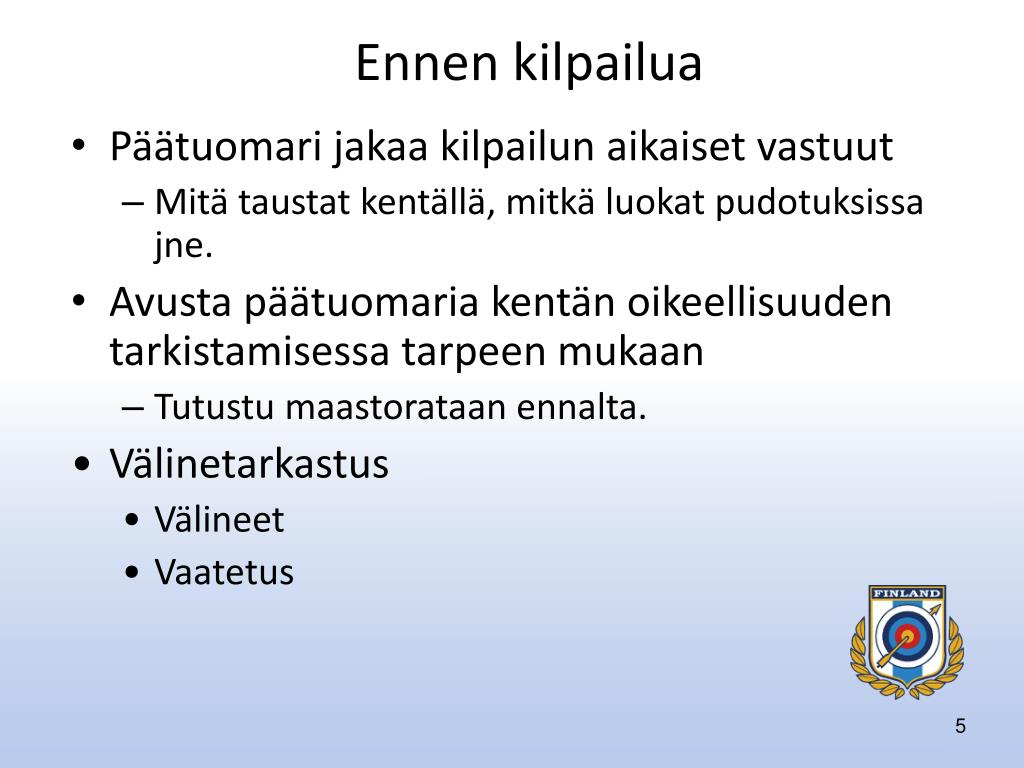 Ennen kilpailua

• Päätuomari jakaa kilpailun aikaiset vastuut
– Mitä taustat kentällä, mitkä luokat pudotuksissa jne.
• Avusta päätuomaria kentän oikeellisuuden tarkistamisessa tarpeen mukaan
– Tutustu maastorataan ennalta.
• Välinetarkastus
• Välineet
• Vaatetus

FINLAND

5